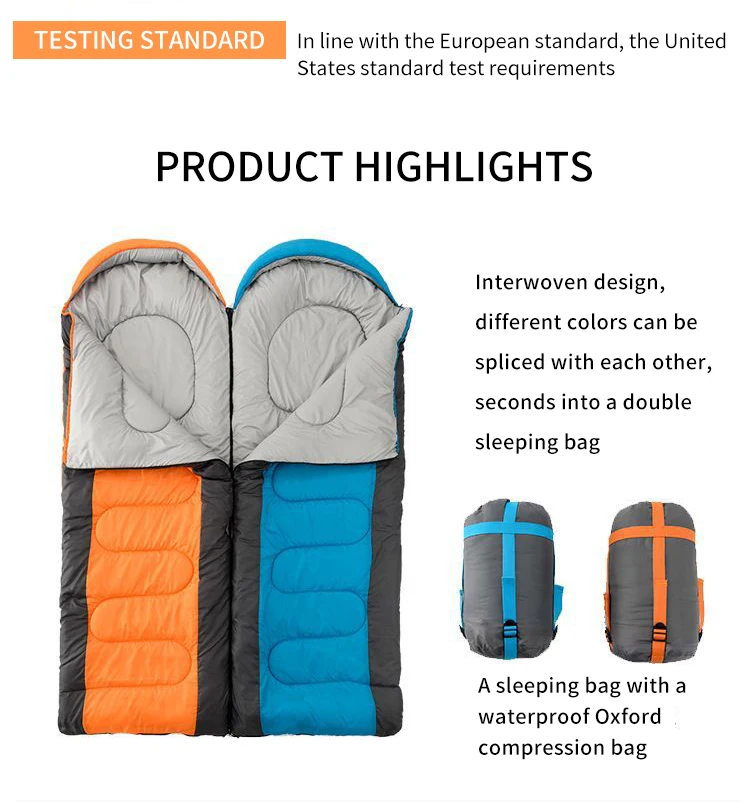 TESTING STANDARD

In line with the European standard, the United States standard test requirements

PRODUCT HIGHLIGHTS

Interwoven design, different colors can be spliced with each other, seconds into a double sleeping bag

A sleeping bag with a waterproof Oxford compression bag